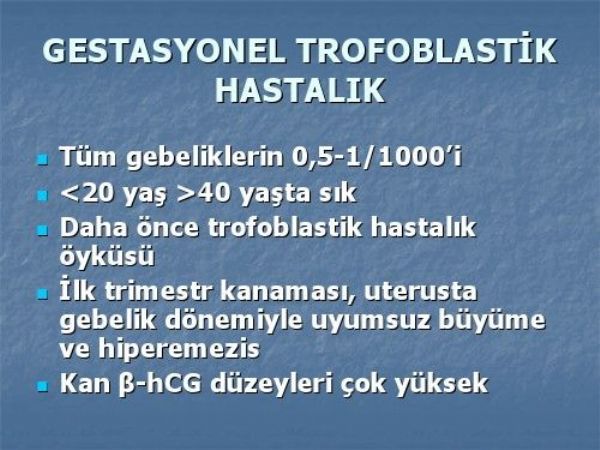 GESTASYONEL TROFOBLASTİK HASTALIK

- Tüm gebeliklerin 0,5-1/1000'i
- <20 yaş >40 yaşta sık
- Daha önce trofoblastik hastalık öyküsü
- İlk trimestr kanaması, uterusta gebelik dönemiyle uyumsuz büyüme ve hiperemezis
- Kan β-hCG düzeyleri çok yüksek